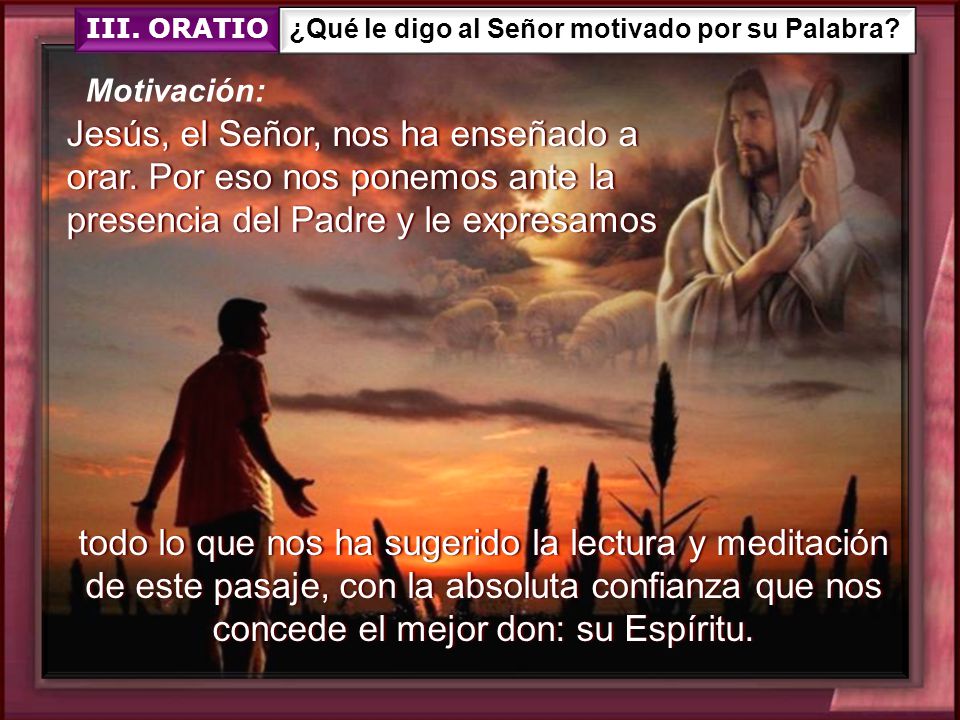 III. ORATIO

¿Qué le digo al Señor motivado por su Palabra?

Motivación:

Jesús, el Señor, nos ha enseñado a orar. Por eso nos ponemos ante la presencia del Padre y le expresamos

todo lo que nos ha sugerido la lectura y meditación de este pasaje, con la absoluta confianza que nos concede el mejor don: su Espíritu.